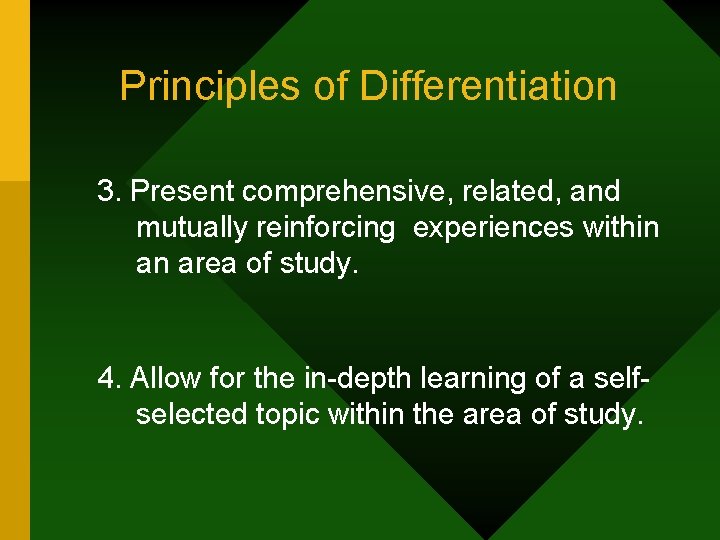 Principles of Differentiation

3. Present comprehensive, related, and mutually reinforcing experiences within an area of study.

4. Allow for the in-depth learning of a self-selected topic within the area of study.